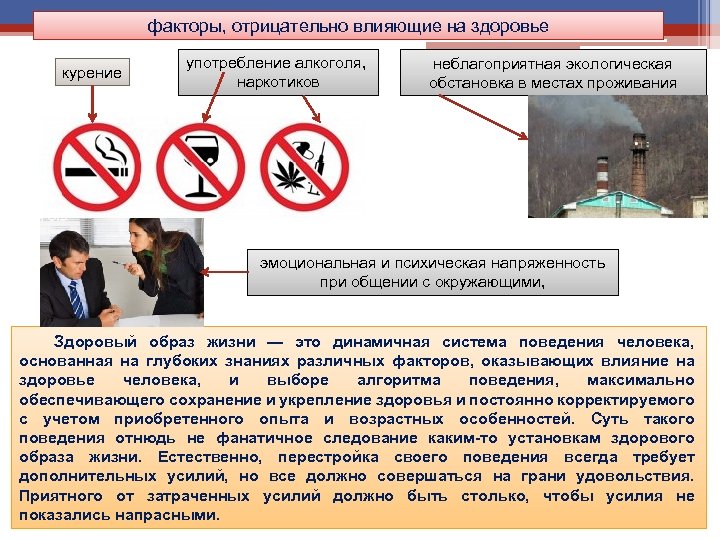 факторы, отрицательно влияющие на здоровье

курение

употребление алкоголя, наркотиков

неблагоприятная экологическая обстановка в местах проживания

эмоциональная и психическая напряженность при общении с окружающими,

Здоровый образ жизни — это динамичная система поведения человека, основанная на глубоких знаниях различных факторов, оказывающих влияние на здоровье человека, и выборе алгоритма поведения, максимально обеспечивающего сохранение и укрепление здоровья и постоянно корректируемого с учетом приобретенного опыта и возрастных особенностей. Суть такого поведения отнюдь не фанатичное следование каким-то установкам здорового образа жизни. Естественно, перестройка своего поведения всегда требует дополнительных усилий, но все должно совершаться на грани удовольствия. Приятного от затраченных усилий должно быть столько, чтобы усилия не показались напрасными.